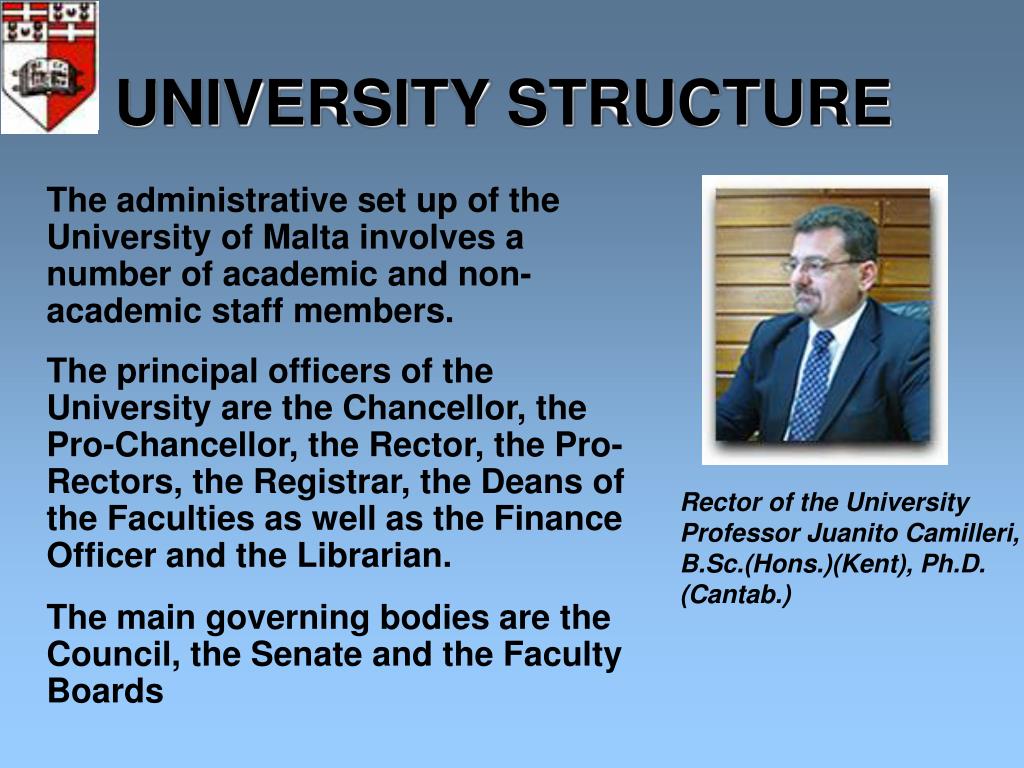 UNIVERSITY STRUCTURE

The administrative set up of the University of Malta involves a number of academic and non-academic staff members.

The principal officers of the University are the Chancellor, the Pro-Chancellor, the Rector, the Pro-Rectors, the Registrar, the Deans of the Faculties as well as the Finance Officer and the Librarian.

The main governing bodies are the Council, the Senate and the Faculty Boards

Rector of the University
Professor Juanito Camilleri, B.Sc.(Hons.)(Kent), Ph.D. (Cantab.)